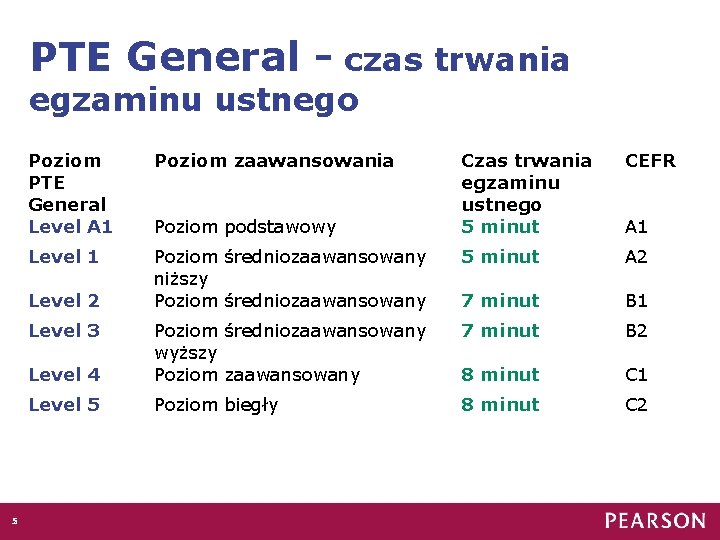 PTE General - czas trwania egzaminu ustnego

| Poziom PTE General | Poziom zaawansowania | Czas trwania egzaminu ustnego | CEFR |
|---|---|---|---|
| Level A1 | Poziom podstawowy | 5 minut | A1 |
| Level 1 | Poziom średniozaawansowany niższy | 5 minut | A2 |
| Level 2 | Poziom średniozaawansowany | 7 minut | B1 |
| Level 3 | Poziom średniozaawansowany wyższy | 7 minut | B2 |
| Level 4 | Poziom zaawansowany | 8 minut | C1 |
| Level 5 | Poziom biegły | 8 minut | C2 |

5

PEARSON